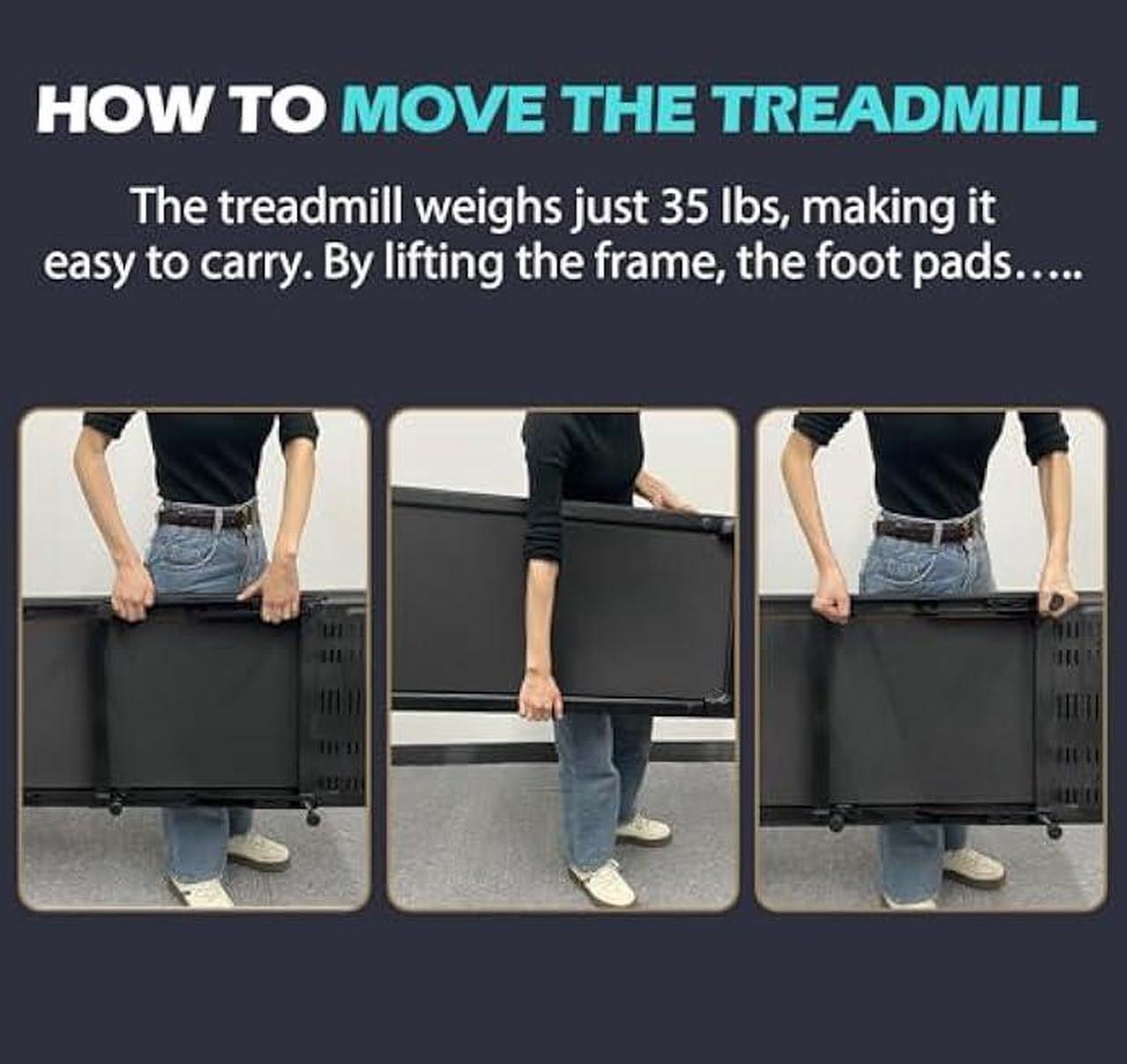 HOW TO MOVE THE TREADMILL

The treadmill weighs just 35 lbs, making it easy to carry. By lifting the frame, the foot pads…..